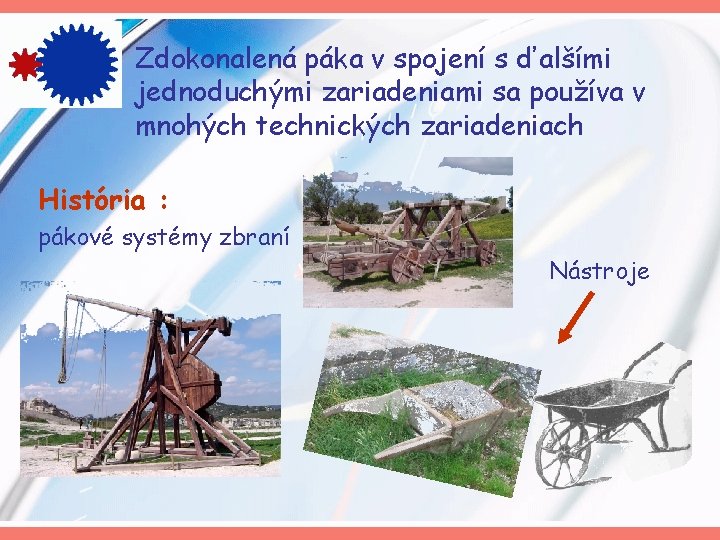 Zdokonalená páka v spojení s ďalšími jednoduchými zariadeniami sa používa v mnohých technických zariadeniach

História :

pákové systémy zbraní

Nástroje